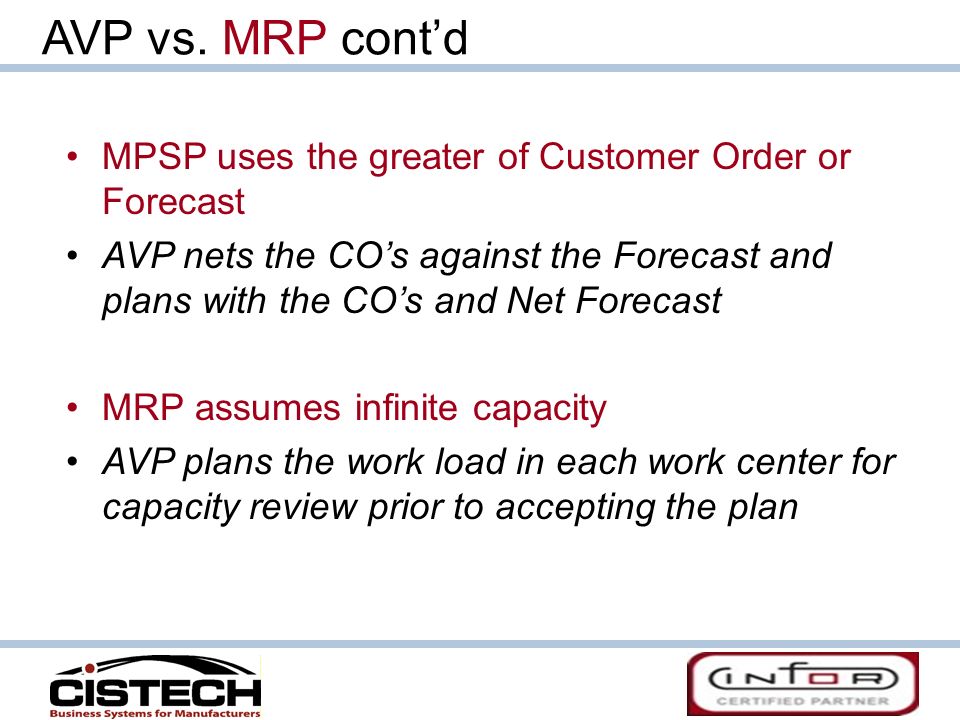 AVP vs. MRP cont’d

• MPSP uses the greater of Customer Order or Forecast
• AVP nets the CO’s against the Forecast and plans with the CO’s and Net Forecast

• MRP assumes infinite capacity
• AVP plans the work load in each work center for capacity review prior to accepting the plan

CISTECH
Business Systems for Manufacturers

INFOR
CERTIFIED PARTNER